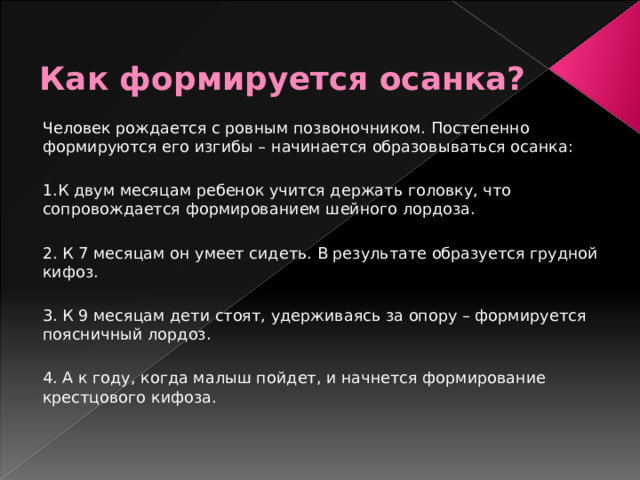 Как формируется осанка?

Человек рождается с ровным позвоночником. Постепенно формируются его изгибы – начинается образовываться осанка:

1.К двум месяцам ребенок учится держать головку, что сопровождается формированием шейного лордоза.

2. К 7 месяцам он умеет сидеть. В результате образуется грудной кифоз.

3. К 9 месяцам дети стоят, удерживаясь за опору – формируется поясничный лордоз.

4. А к году, когда малыш пойдет, и начнется формирование крестцового кифоза.